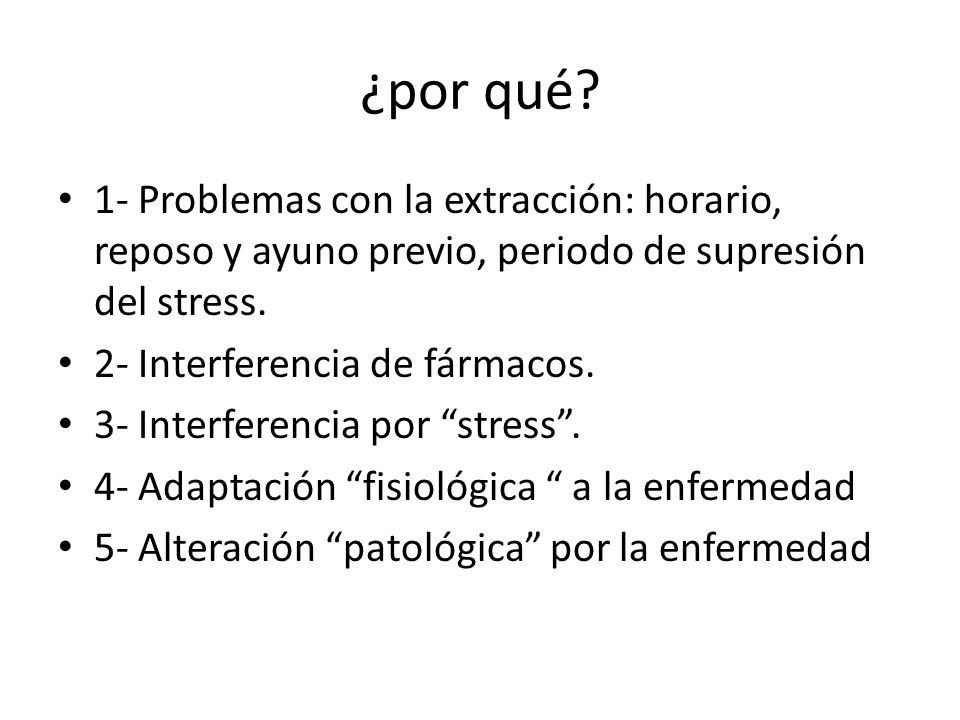 ¿por qué?

• 1- Problemas con la extracción: horario, reposo y ayuno previo, periodo de supresión del stress.
• 2- Interferencia de fármacos.
• 3- Interferencia por “stress”.
• 4- Adaptación “fisiológica “ a la enfermedad
• 5- Alteración “patológica” por la enfermedad